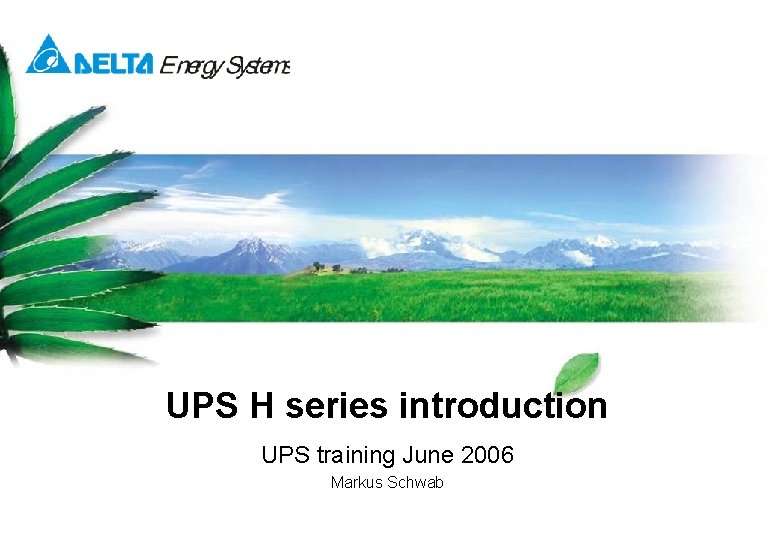 DELTA Energy Systems

UPS H series introduction

UPS training June 2006

Markus Schwab